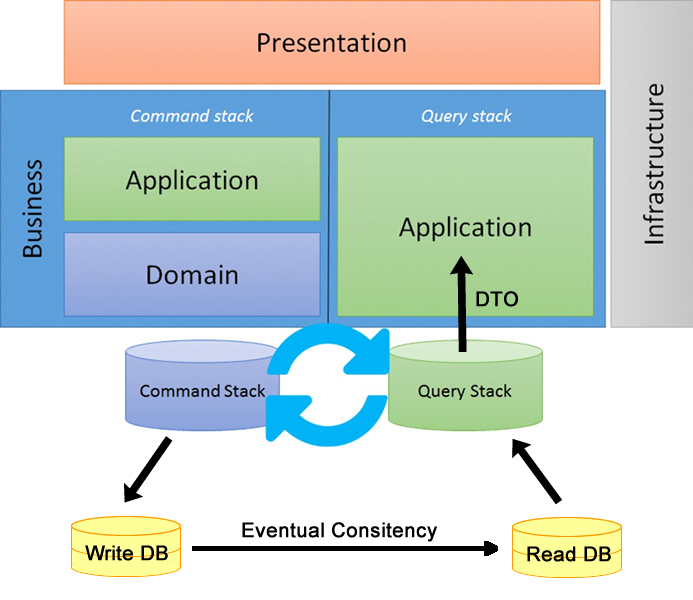 Presentation

Infrastructure

Business

Command stack

Application

Domain

Query stack

Application

DTO

Command Stack

Query Stack

Write DB

Eventual Consitency

Read DB